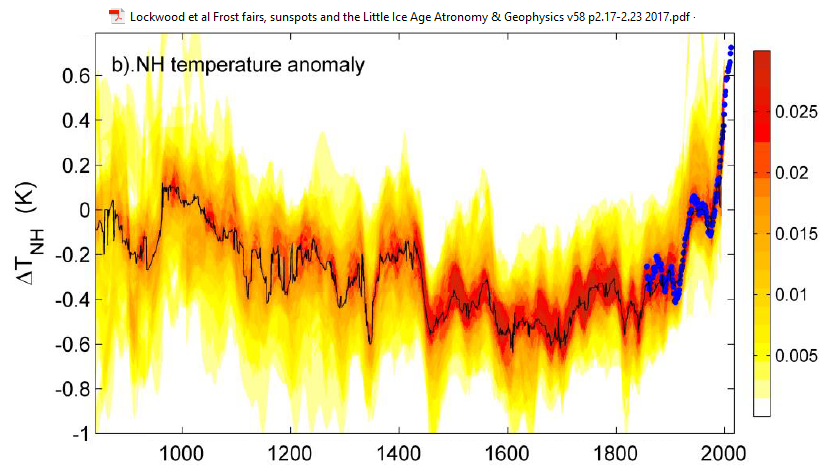 Lockwood et al Frost fairs, sunspots and the Little Ice Age Atronomy & Geophysics v58 p2.17-2.23 2017.pdf ·

b).NH temperature anomaly

$\Delta T_{NH}$ (K)

0.6
0.4
0.2
0
-0.2
-0.4
-0.6
-0.8
-1

1000
1200
1400
1600
1800
2000

0.025
0.02
0.015
0.01
0.005